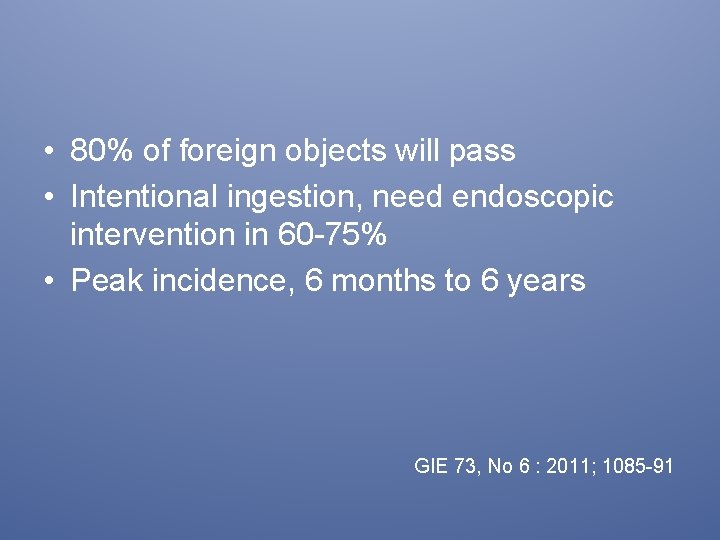 • 80% of foreign objects will pass
• Intentional ingestion, need endoscopic intervention in 60-75%
• Peak incidence, 6 months to 6 years

GIE 73, No 6 : 2011; 1085-91